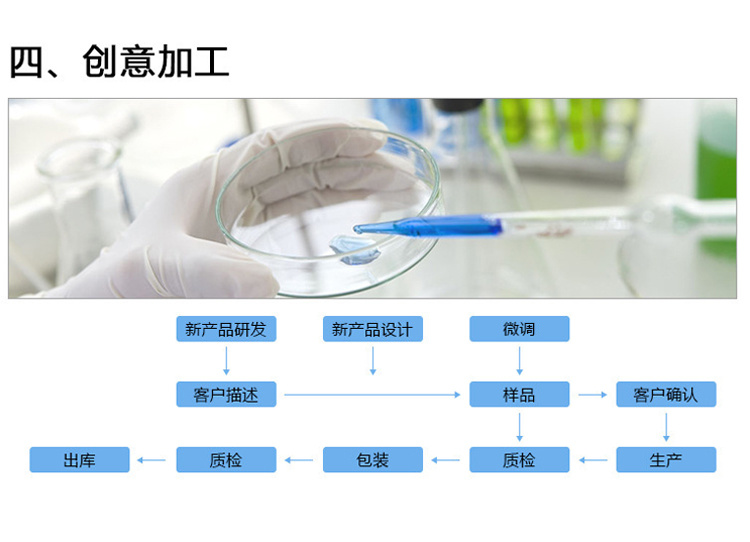 四、创意加工

新产品研发

新产品设计

微调

客户描述

样品

客户确认

出库

质检

包装

质检

生产